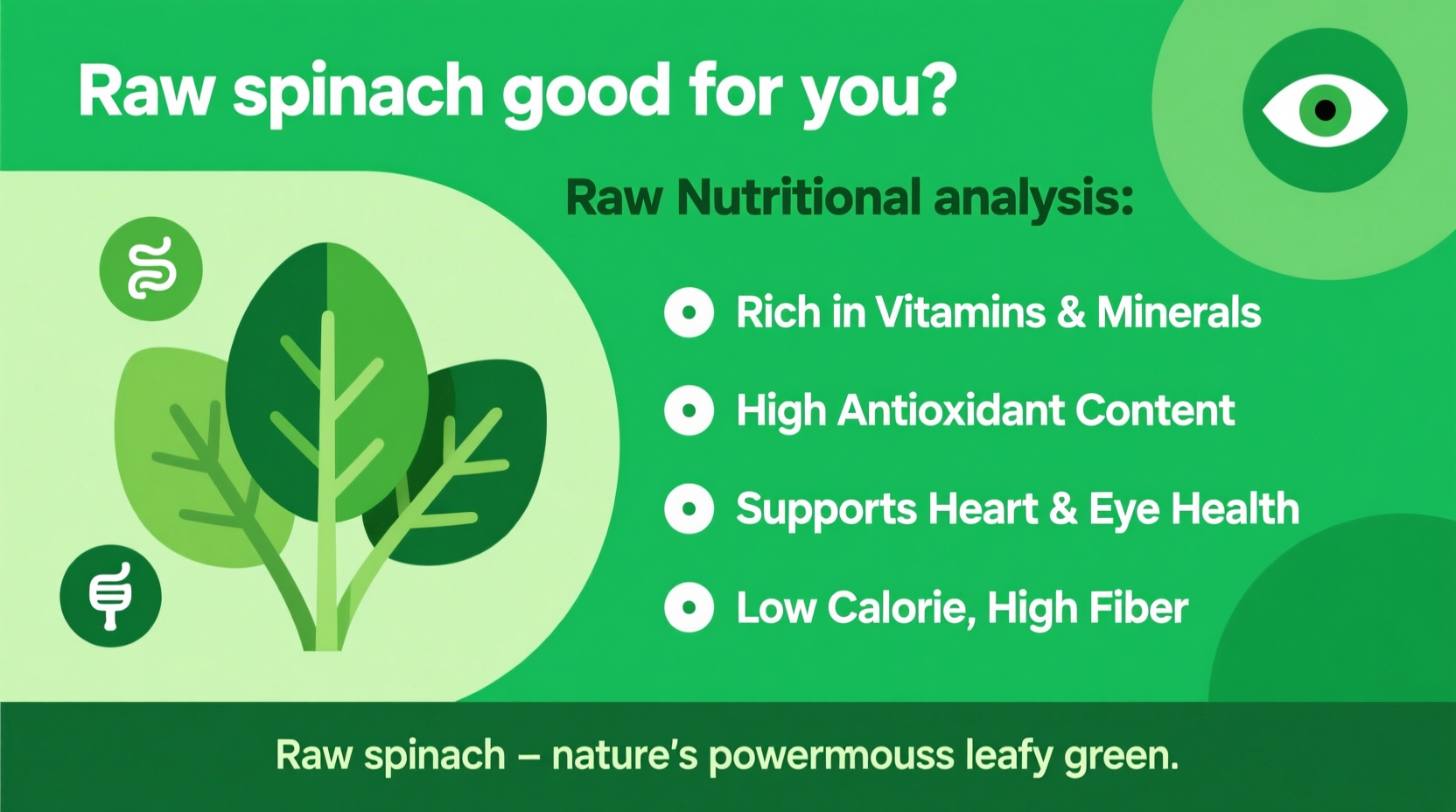 Raw spinach good for you?

Raw Nutritional analysis:

Rich in Vitamins & Minerals

High Antioxidant Content

Supports Heart & Eye Health

Low Calorie, High Fiber

Raw spinach – nature's powermouss leafy green.